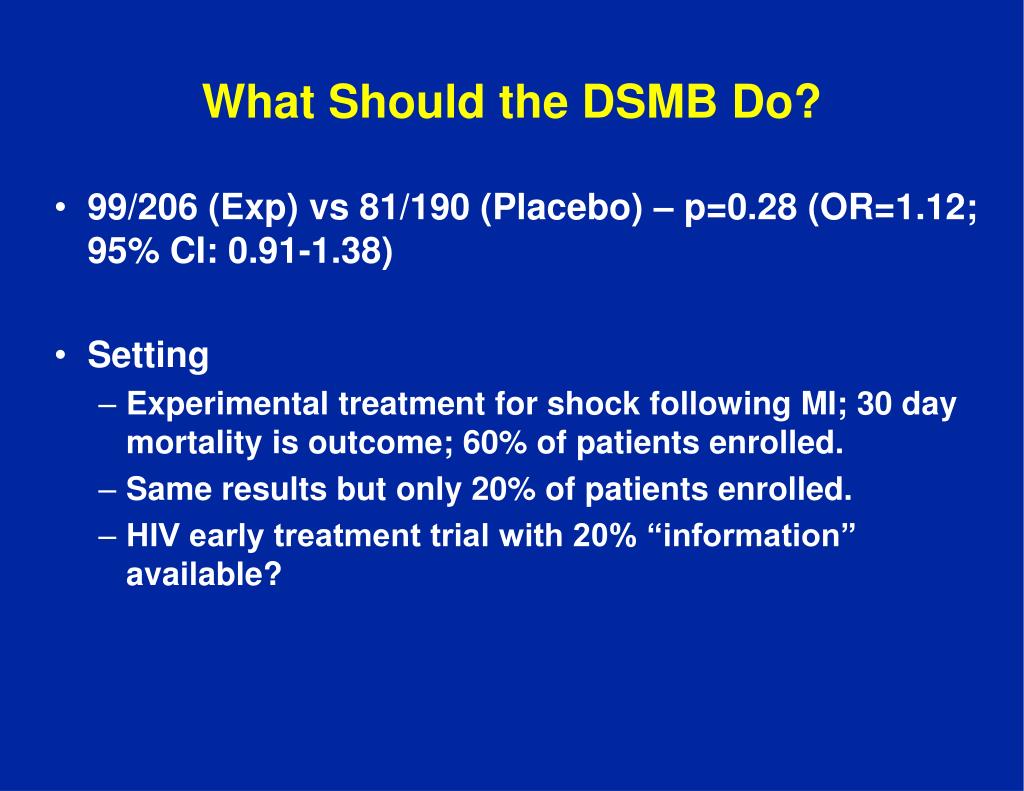 What Should the DSMB Do?

• 99/206 (Exp) vs 81/190 (Placebo) – p=0.28 (OR=1.12; 95% CI: 0.91-1.38)

• Setting
– Experimental treatment for shock following MI; 30 day mortality is outcome; 60% of patients enrolled.
– Same results but only 20% of patients enrolled.
– HIV early treatment trial with 20% “information” available?